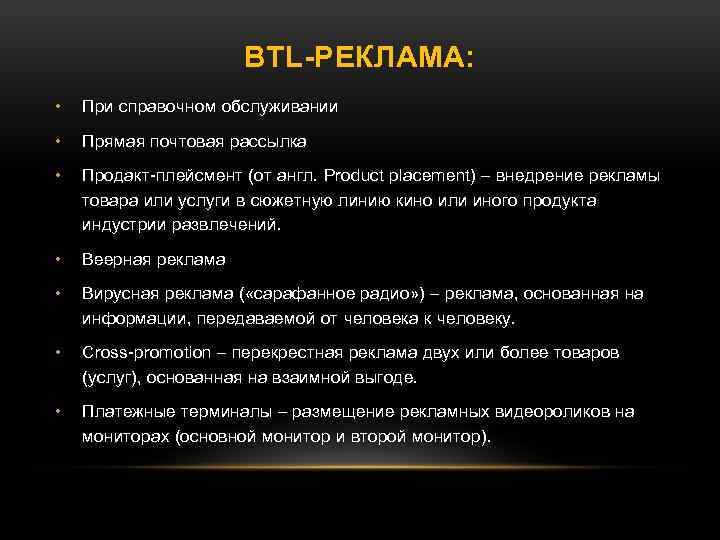 BTL-РЕКЛАМА:

• При справочном обслуживании

• Прямая почтовая рассылка

• Продакт-плейсмент (от англ. Product placement) – внедрение рекламы товара или услуги в сюжетную линию кино или иного продукта индустрии развлечений.

• Веерная реклама

• Вирусная реклама («сарафанное радио») – реклама, основанная на информации, передаваемой от человека к человеку.

• Cross-promotion – перекрестная реклама двух или более товаров (услуг), основанная на взаимной выгоде.

• Платежные терминалы – размещение рекламных видеороликов на мониторах (основной монитор и второй монитор).